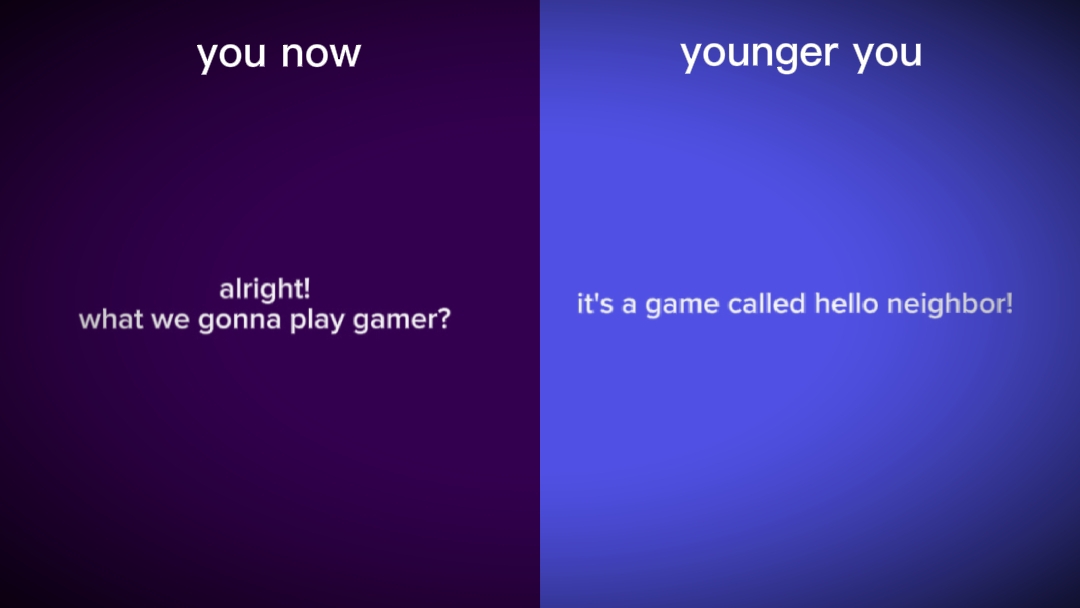 you now

alright!
what we gonna play gamer?

younger you

it's a game called hello neighbor!